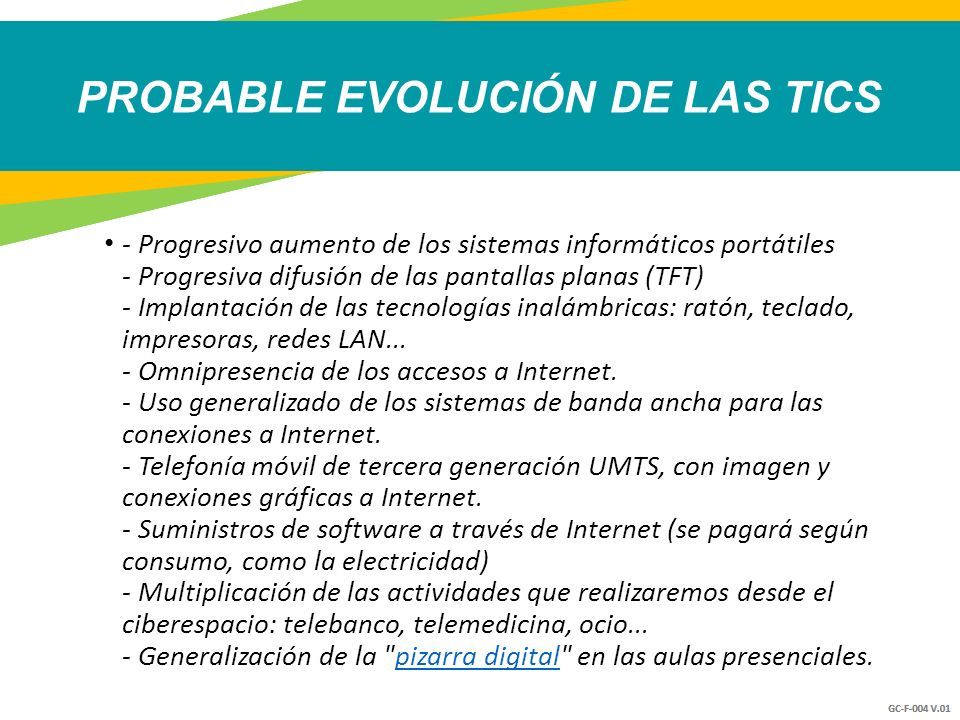 PROBABLE EVOLUCIÓN DE LAS TICS

• - Progresivo aumento de los sistemas informáticos portátiles
- Progresiva difusión de las pantallas planas (TFT)
- Implantación de las tecnologías inalámbricas: ratón, teclado, impresoras, redes LAN...
- Omnipresencia de los accesos a Internet.
- Uso generalizado de los sistemas de banda ancha para las conexiones a Internet.
- Telefonía móvil de tercera generación UMTS, con imagen y conexiones gráficas a Internet.
- Suministros de software a través de Internet (se pagará según consumo, como la electricidad)
- Multiplicación de las actividades que realizaremos desde el ciberespacio: telebanco, telemedicina, ocio...
- Generalización de la "pizarra digital" en las aulas presenciales.

GC-F-004 V.01